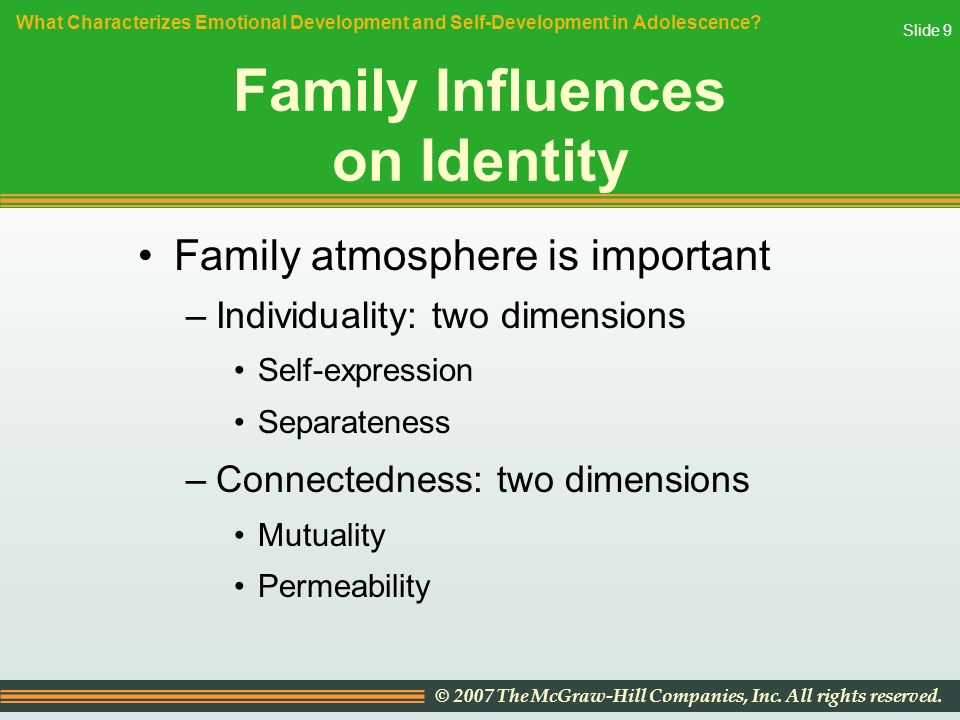 What Characterizes Emotional Development and Self-Development in Adolescence?

Slide 9

Family Influences on Identity

• Family atmosphere is important
– Individuality: two dimensions
• Self-expression
• Separateness
– Connectedness: two dimensions
• Mutuality
• Permeability

© 2007 The McGraw-Hill Companies, Inc. All rights reserved.